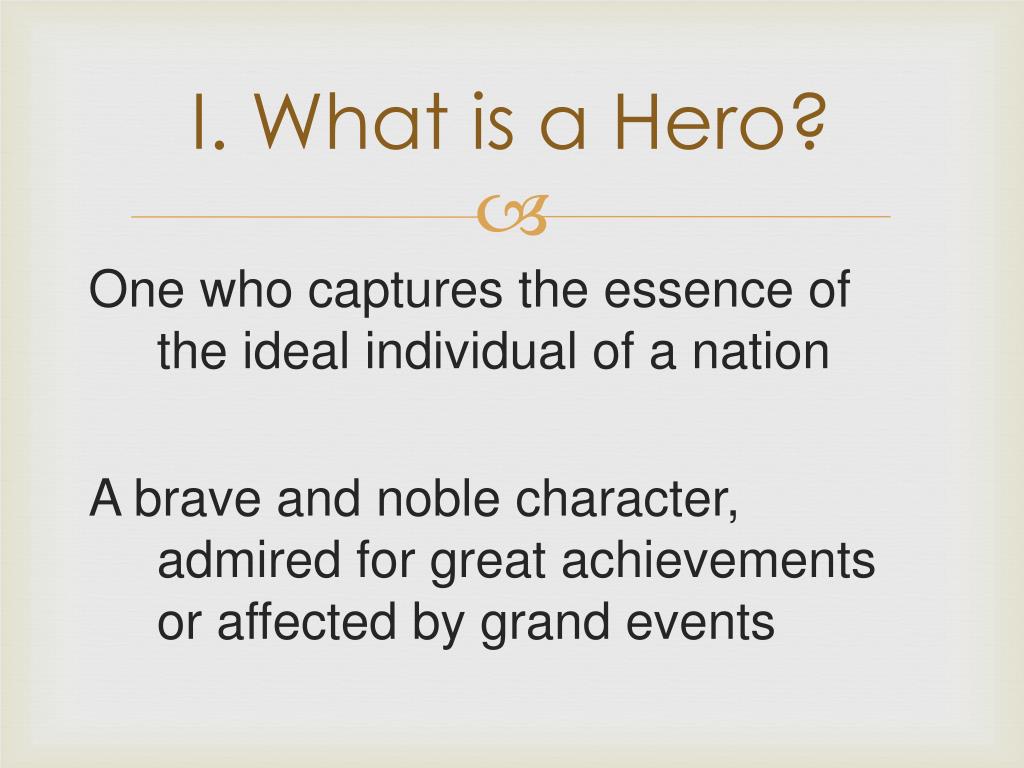 I. What is a Hero?

One who captures the essence of the ideal individual of a nation

A brave and noble character, admired for great achievements or affected by grand events